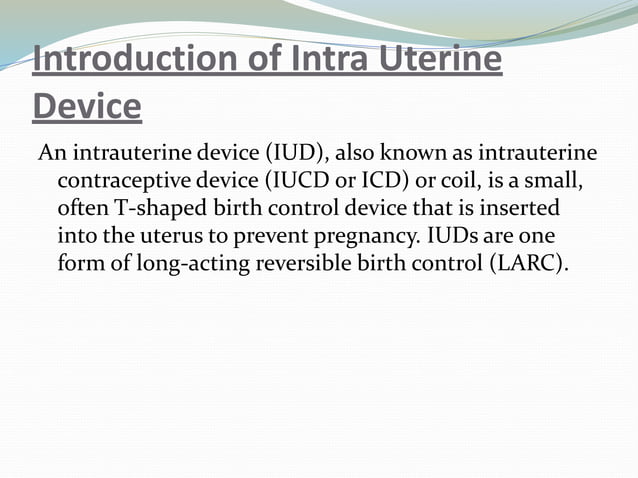 Introduction of Intra Uterine Device

An intrauterine device (IUD), also known as intrauterine contraceptive device (IUCD or ICD) or coil, is a small, often T-shaped birth control device that is inserted into the uterus to prevent pregnancy. IUDs are one form of long-acting reversible birth control (LARC).